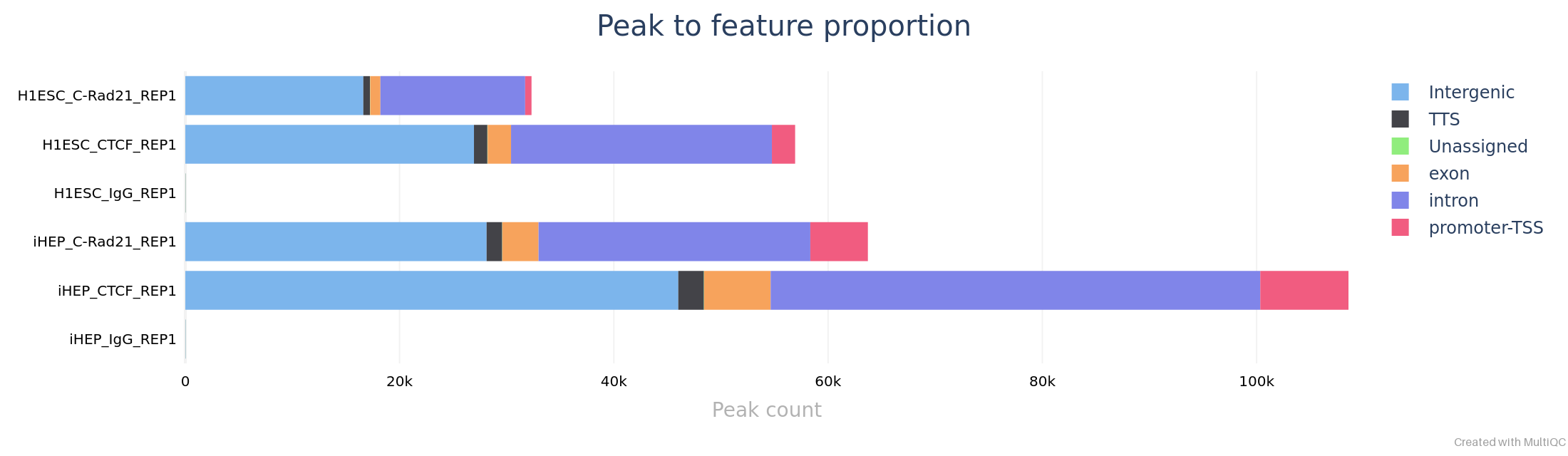 Peak to feature proportion

H1ESC_C-Rad21_REP1
H1ESC_CTCF_REP1
H1ESC_IgG_REP1
iHEP_C-Rad21_REP1
iHEP_CTCF_REP1
iHEP_IgG_REP1

0
20k
40k
60k
80k
100k

Peak count

Intergenic
TTS
Unassigned
exon
intron
promoter-TSS

Created with MultiQC